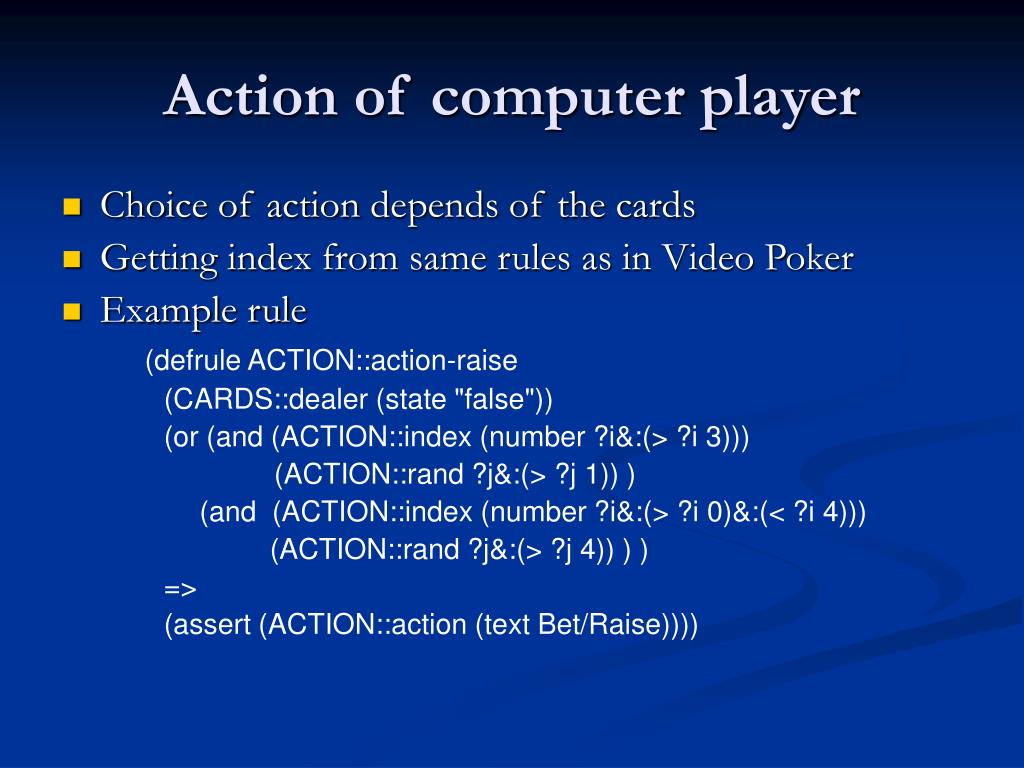 Action of computer player

Choice of action depends of the cards
Getting index from same rules as in Video Poker
Example rule

(defrule ACTION::action-raise
(CARDS::dealer (state "false"))
(or (and (ACTION::index (number ?i&:(> ?i 3)))
(ACTION::rand ?j&:(> ?j 1)) )
(and (ACTION::index (number ?i&:(> ?i 0)&:(< ?i 4)))
(ACTION::rand ?j&:(> ?j 4)) ) )
=>
(assert (ACTION::action (text Bet/Raise))))